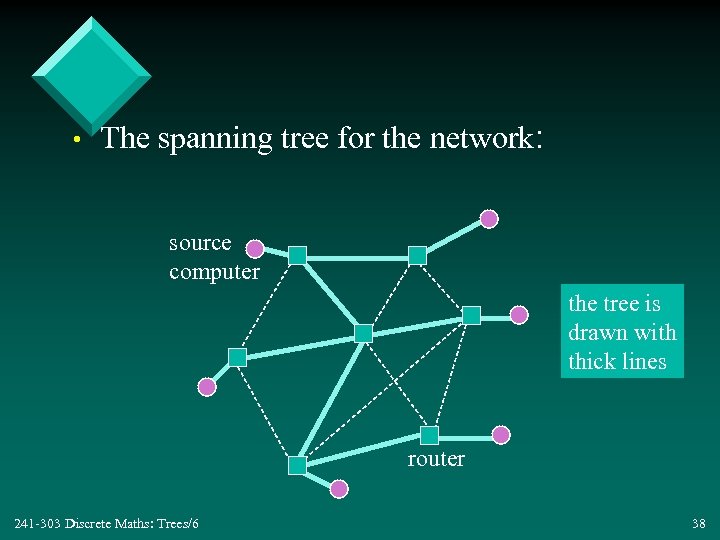 • The spanning tree for the network:

source computer

the tree is drawn with thick lines

router

241-303 Discrete Maths: Trees/6

38